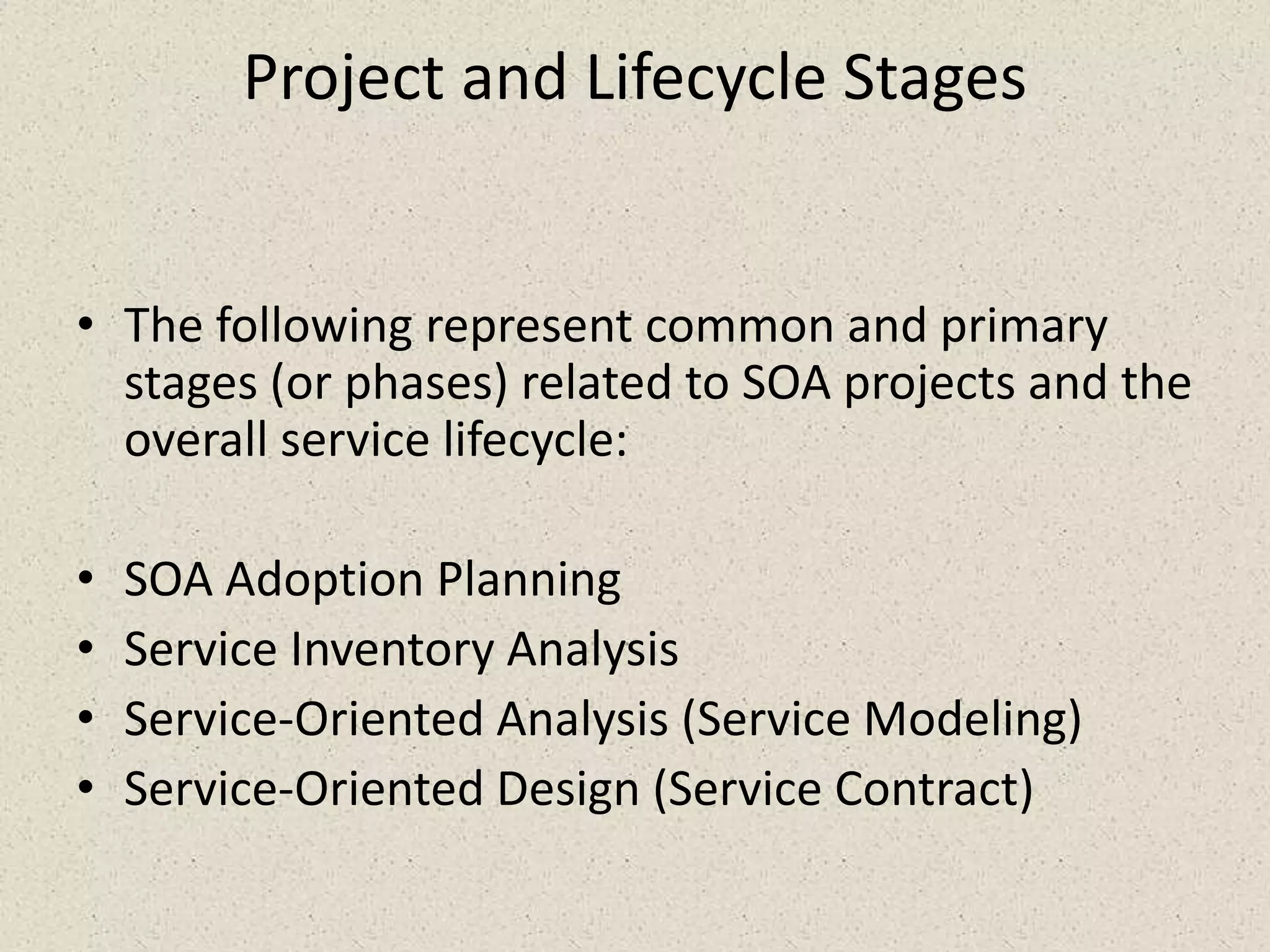 Project and Lifecycle Stages

• The following represent common and primary stages (or phases) related to SOA projects and the overall service lifecycle:

• SOA Adoption Planning
• Service Inventory Analysis
• Service-Oriented Analysis (Service Modeling)
• Service-Oriented Design (Service Contract)